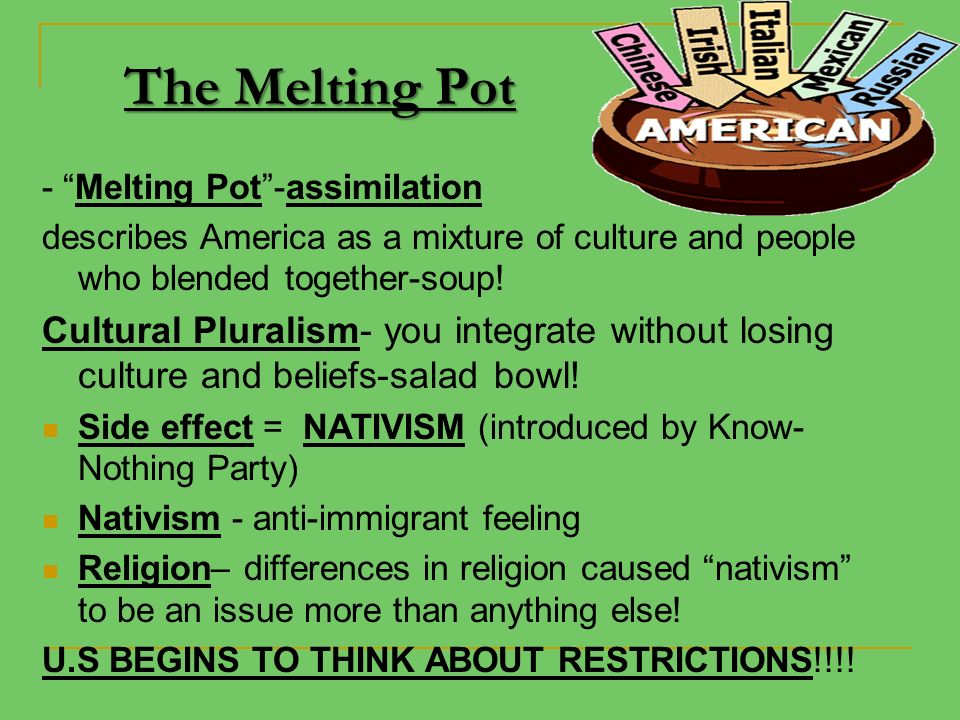 The Melting Pot

Chinese
Irish
Italian
Mexican
Russian
AMERICAN

- “Melting Pot”-assimilation
describes America as a mixture of culture and people who blended together-soup!

Cultural Pluralism- you integrate without losing culture and beliefs-salad bowl!

Side effect = NATIVISM (introduced by Know-Nothing Party)

Nativism - anti-immigrant feeling

Religion– differences in religion caused “nativism” to be an issue more than anything else!

U.S BEGINS TO THINK ABOUT RESTRICTIONS!!!!